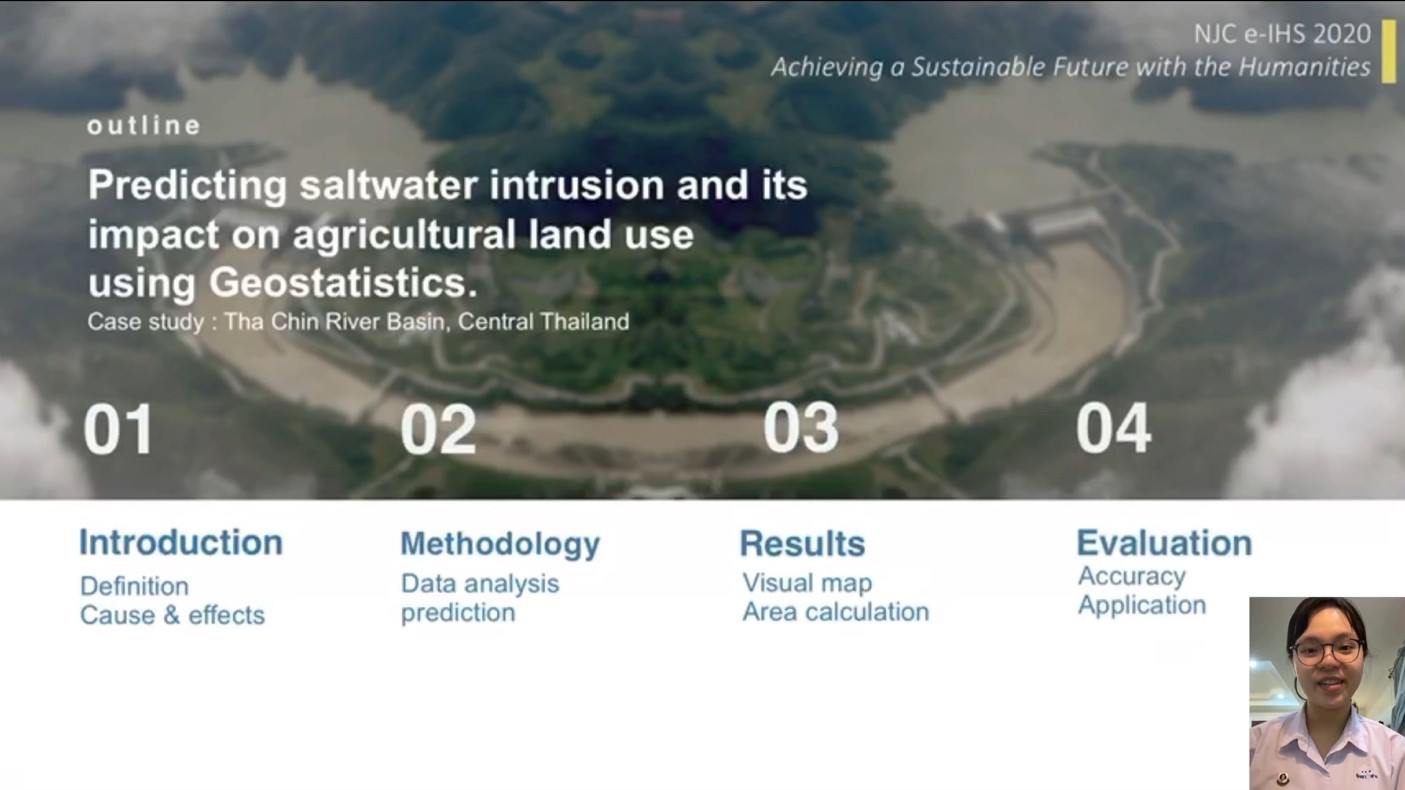 NJC e-IHS 2020
Achieving a Sustainable Future with the Humanities

outline

Predicting saltwater intrusion and its impact on agricultural land use using Geostatistics.
Case study : Tha Chin River Basin, Central Thailand

01
Introduction
Definition
Cause & effects

02
Methodology
Data analysis
prediction

03
Results
Visual map
Area calculation

04
Evaluation
Accuracy
Application